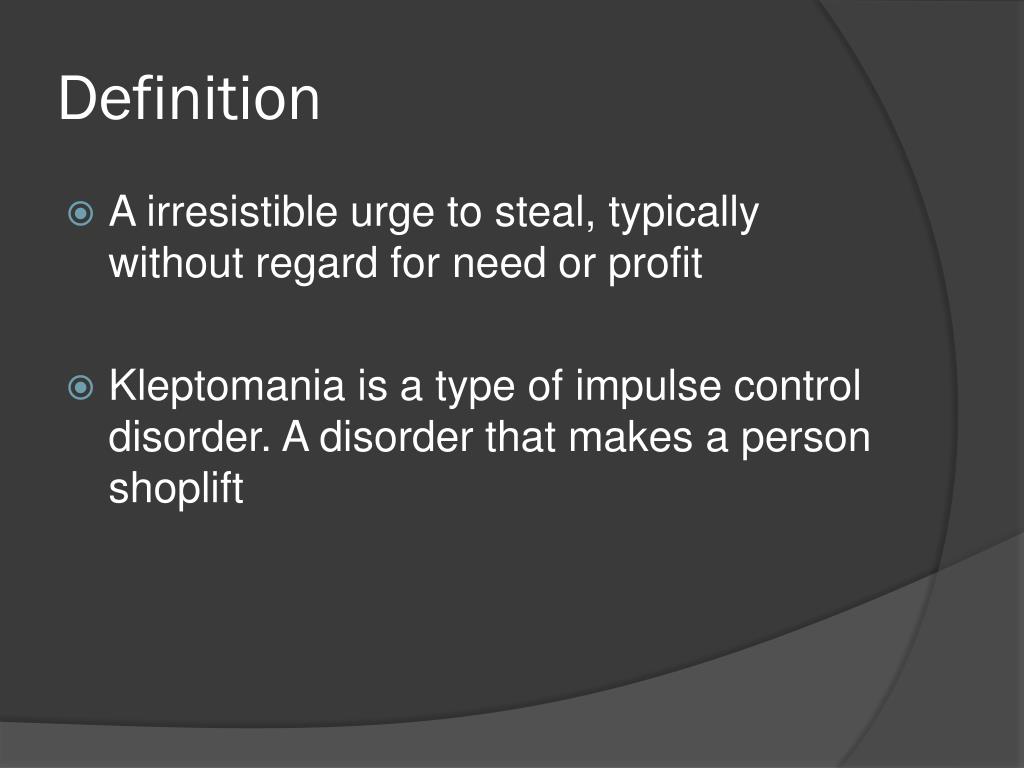 Definition

A irresistible urge to steal, typically without regard for need or profit

Kleptomania is a type of impulse control disorder. A disorder that makes a person shoplift